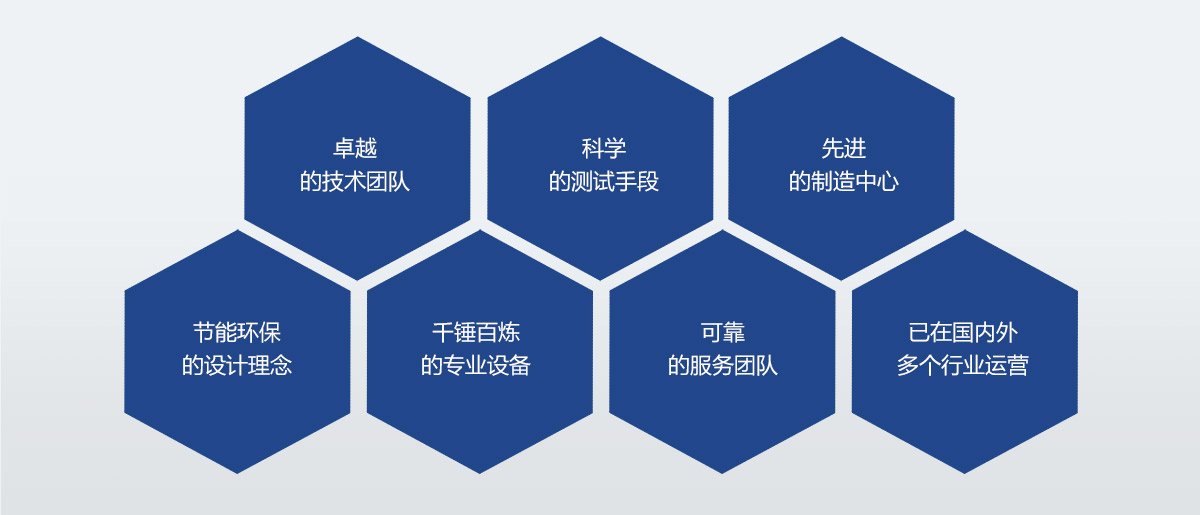 卓越
的技术团队

科学
的测试手段

先进
的制造中心

节能环保
的设计理念

千锤百炼
的专业设备

可靠
的服务团队

已在国内外
多个行业运营